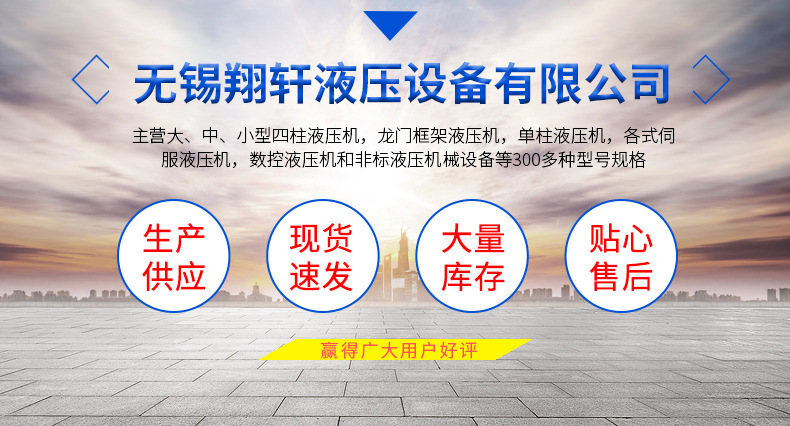 无锡翔轩液压设备有限公司

主营大、中、小型四柱液压机，龙门框架液压机，单柱液压机，各式伺服液压机，数控液压机和非标液压机械设备等300多种型号规格

生产供应

现货速发

大量库存

贴心售后

赢得广大用户好评